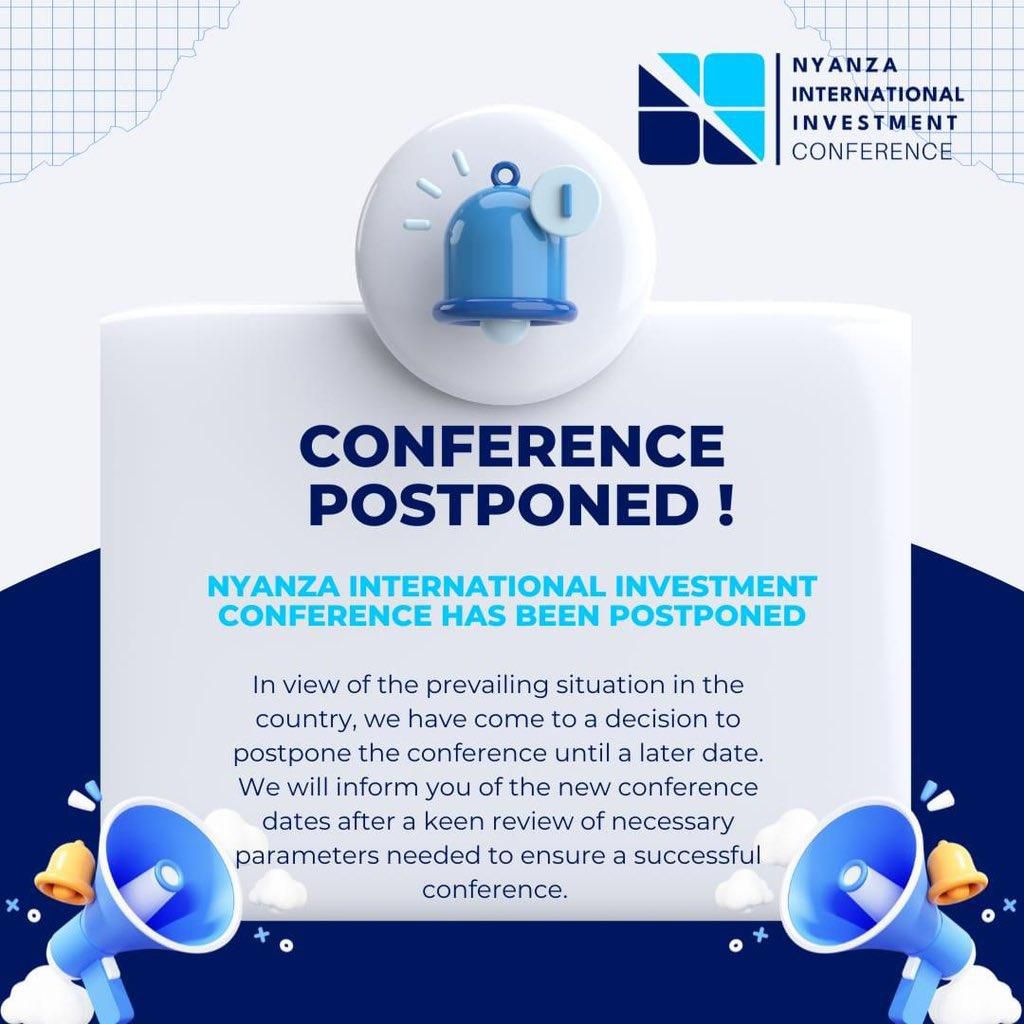 NYANZA INTERNATIONAL INVESTMENT CONFERENCE

CONFERENCE POSTPONED !

NYANZA INTERNATIONAL INVESTMENT CONFERENCE HAS BEEN POSTPONED

In view of the prevailing situation in the country, we have come to a decision to postpone the conference until a later date. We will inform you of the new conference dates after a keen review of necessary parameters needed to ensure a successful conference.